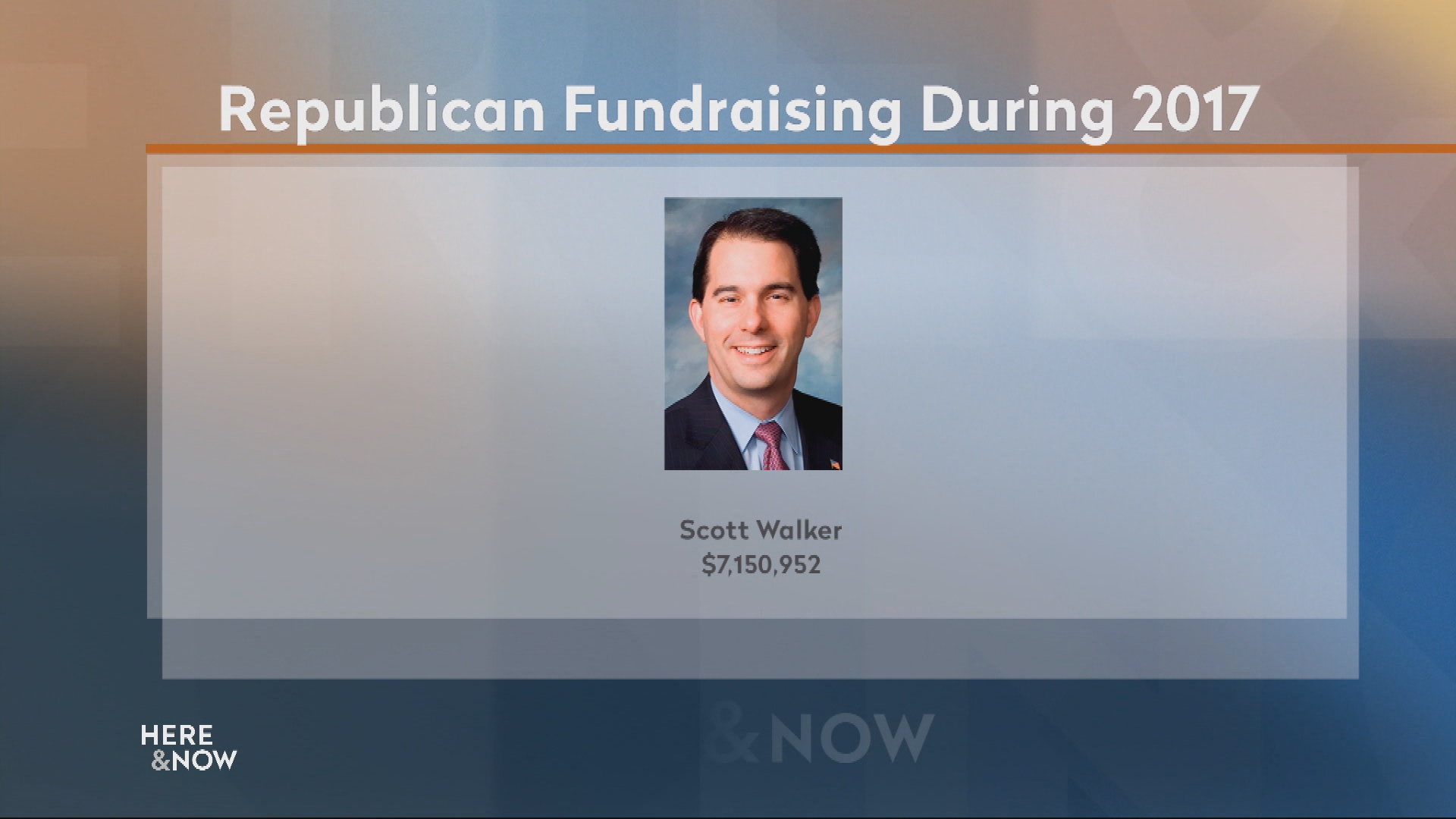 Republican Fundraising During 2017

Scott Walker
$7,150,952

&NOW

HERE
&NOW